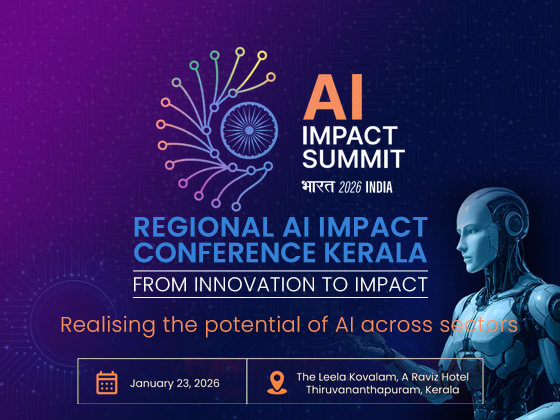 AI
IMPACT
SUMMIT
भारत 2026 INDIA

REGIONAL AI IMPACT CONFERENCE KERALA

FROM INNOVATION TO IMPACT

Realising the potential of AI across sectors

January 23, 2026

The Leela Kovalam, A Raviz Hotel
Thiruvananthapuram, Kerala